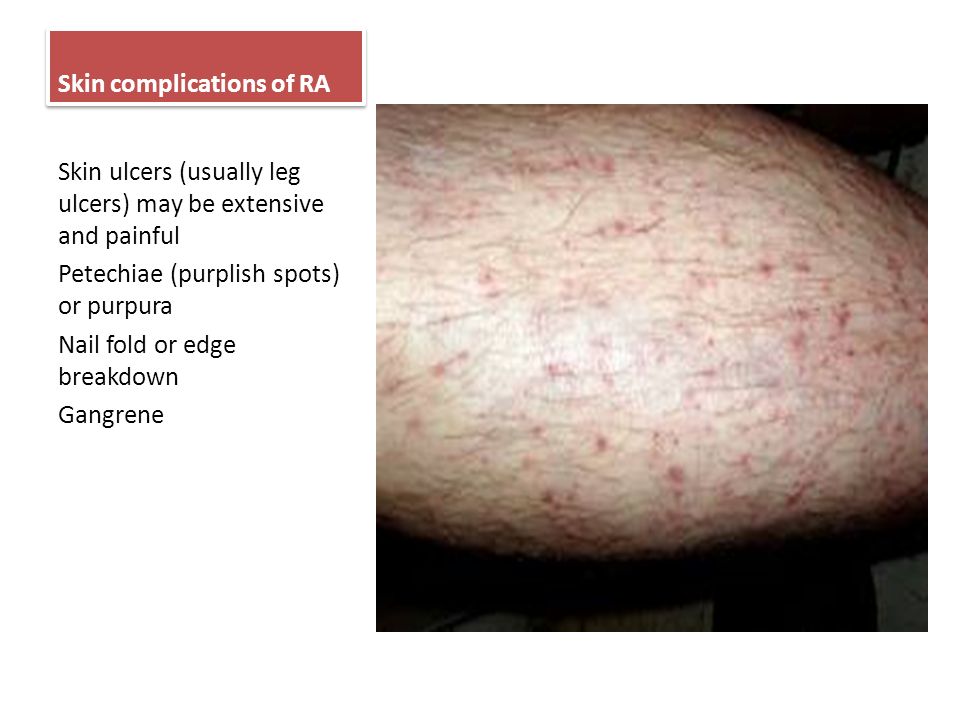 Skin complications of RA

Skin ulcers (usually leg ulcers) may be extensive and painful

Petechiae (purplish spots) or purpura

Nail fold or edge breakdown

Gangrene